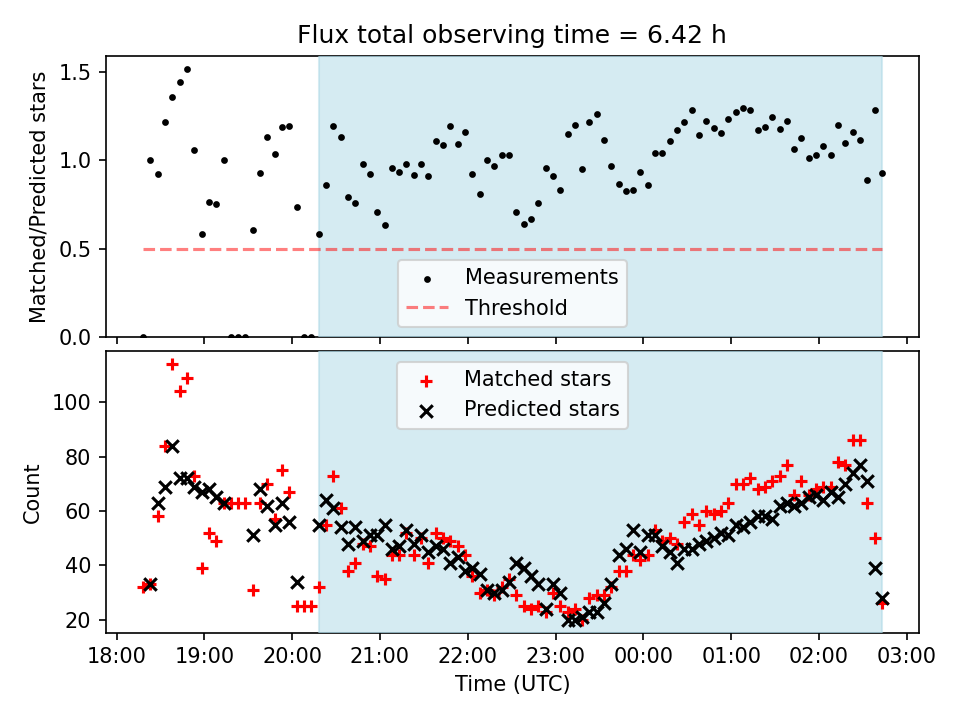 Flux total observing time = 6.42 h

Matched/Predicted stars

1.5
1.0
0.5
0.0

Measurements
Threshold

Matched stars
Predicted stars

Count

100
80
60
40
20

18:00 19:00 20:00 21:00 22:00 23:00 00:00 01:00 02:00 03:00

Time (UTC)